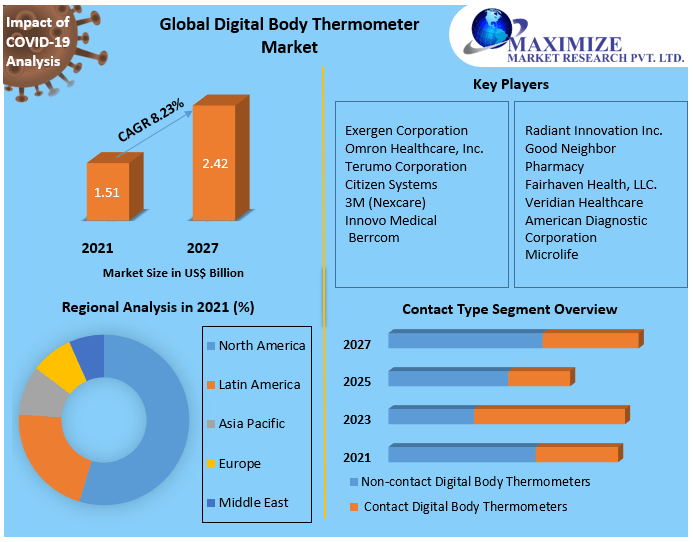 Impact of COVID-19 Analysis

Global Digital Body Thermometer Market

MAXIMIZE
MARKET RESEARCH PVT. LTD.

CAGR 8.23%

1.51

2.42

2021

2027

Market Size in US$ Billion

Key Players

Exergen Corporation
Omron Healthcare, Inc.
Terumo Corporation
Citizen Systems
3M (Nexcare)
Innovo Medical
Berrcom

Radiant Innovation Inc.
Good Neighbor Pharmacy
Fairhaven Health, LLC.
Veridian Healthcare
American Diagnostic Corporation
Microlife

Regional Analysis in 2021 (%)

North America
Latin America
Asia Pacific
Europe
Middle East

Contact Type Segment Overview

2027
2025
2023
2021

Non-contact Digital Body Thermometers
Contact Digital Body Thermometers